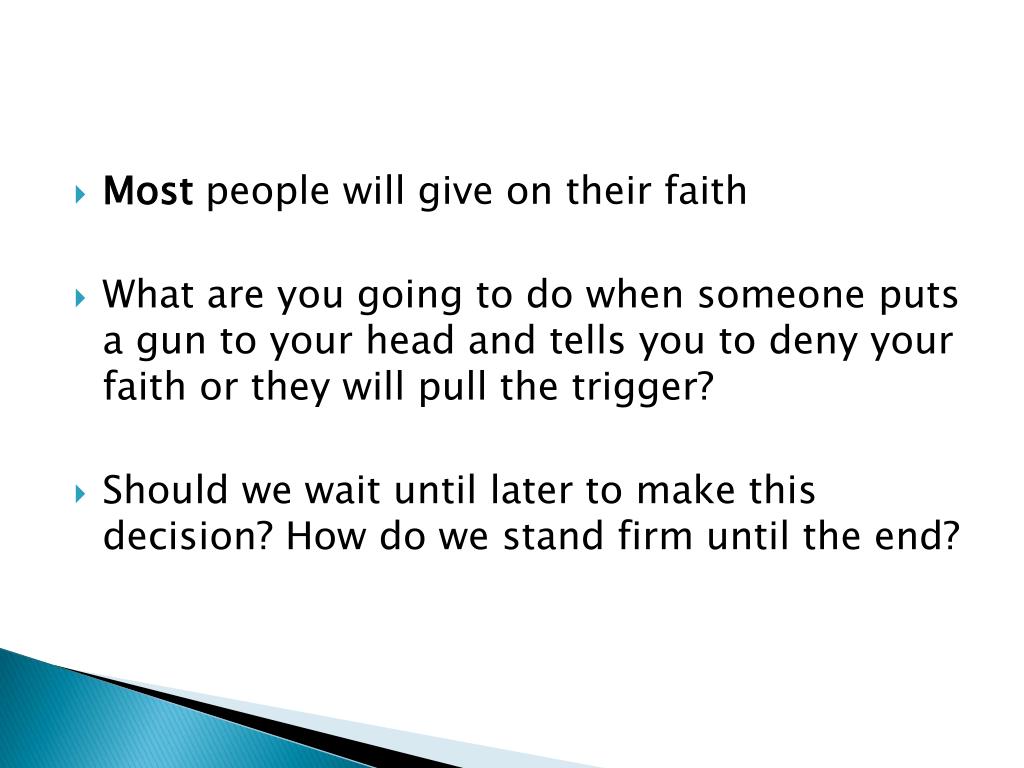 Most people will give on their faith

What are you going to do when someone puts a gun to your head and tells you to deny your faith or they will pull the trigger?

Should we wait until later to make this decision? How do we stand firm until the end?